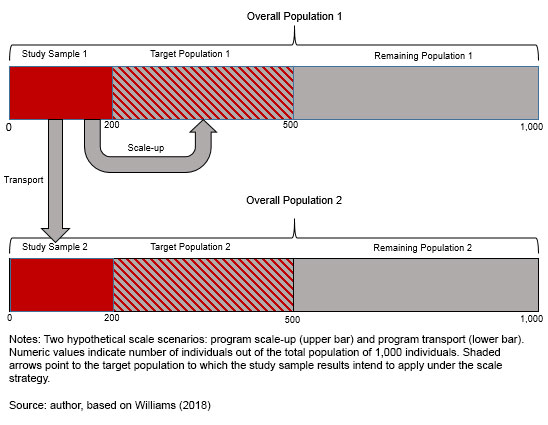 Overall Population 1

Study Sample 1

Target Population 1

Remaining Population 1

0

200

500

1,000

Scale-up

Transport

Overall Population 2

Study Sample 2

Target Population 2

Remaining Population 2

0

200

500

1,000

Notes: Two hypothetical scale scenarios: program scale-up (upper bar) and program transport (lower bar). Numeric values indicate number of individuals out of the total population of 1,000 individuals. Shaded arrows point to the target population to which the study sample results intend to apply under the scale strategy.

Source: author, based on Williams (2018)